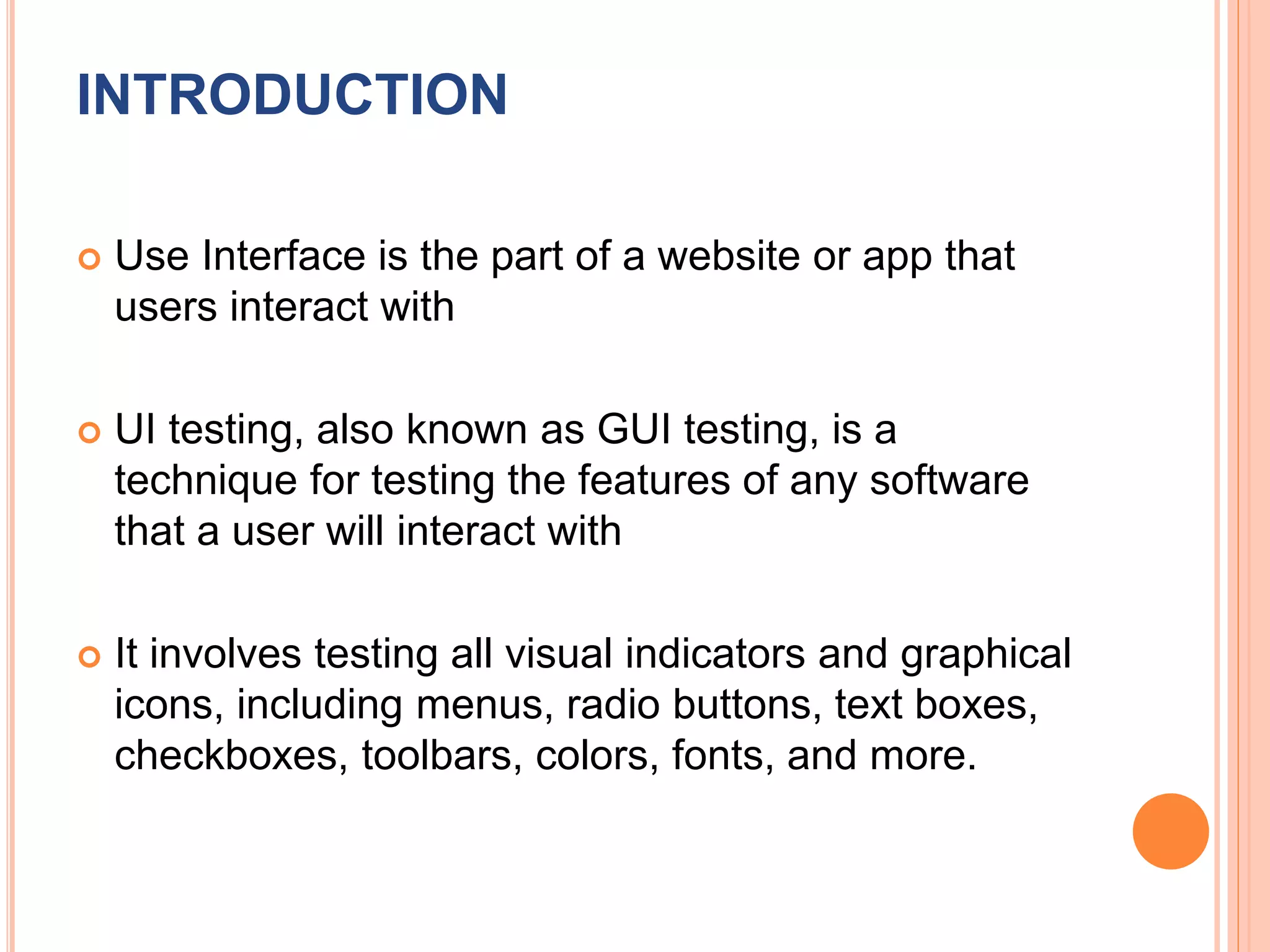 INTRODUCTION

Use Interface is the part of a website or app that users interact with

UI testing, also known as GUI testing, is a technique for testing the features of any software that a user will interact with

It involves testing all visual indicators and graphical icons, including menus, radio buttons, text boxes, checkboxes, toolbars, colors, fonts, and more.